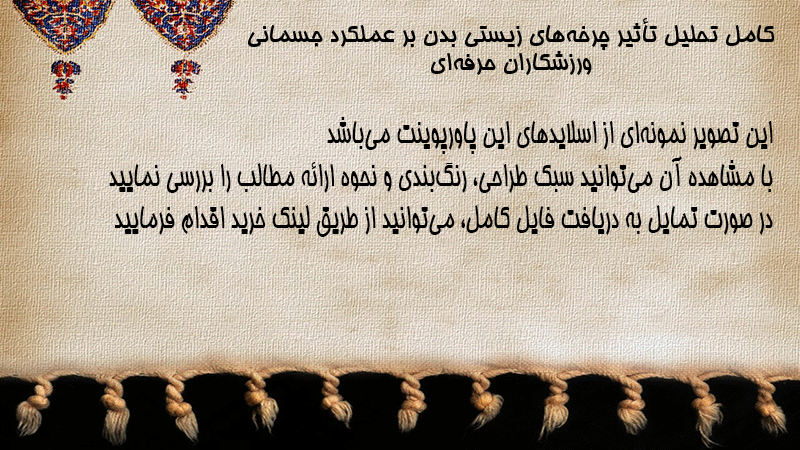 کامل تحلیل تأثیر چرخه‌های زیستی بدن بر عملکرد جسمانی ورزشکاران حرفه‌ای

این تصویر نمونه‌ای از اسلایدهای این پاورپوینت می‌باشد
با مشاهده آن می‌توانید سبک طراحی، رنگ‌بندی و نحوه ارائه مطالب را بررسی نمایید
در صورت تمایل به دریافت فایل کامل، می‌توانید از طریق لینک خرید اقدام فرمایید